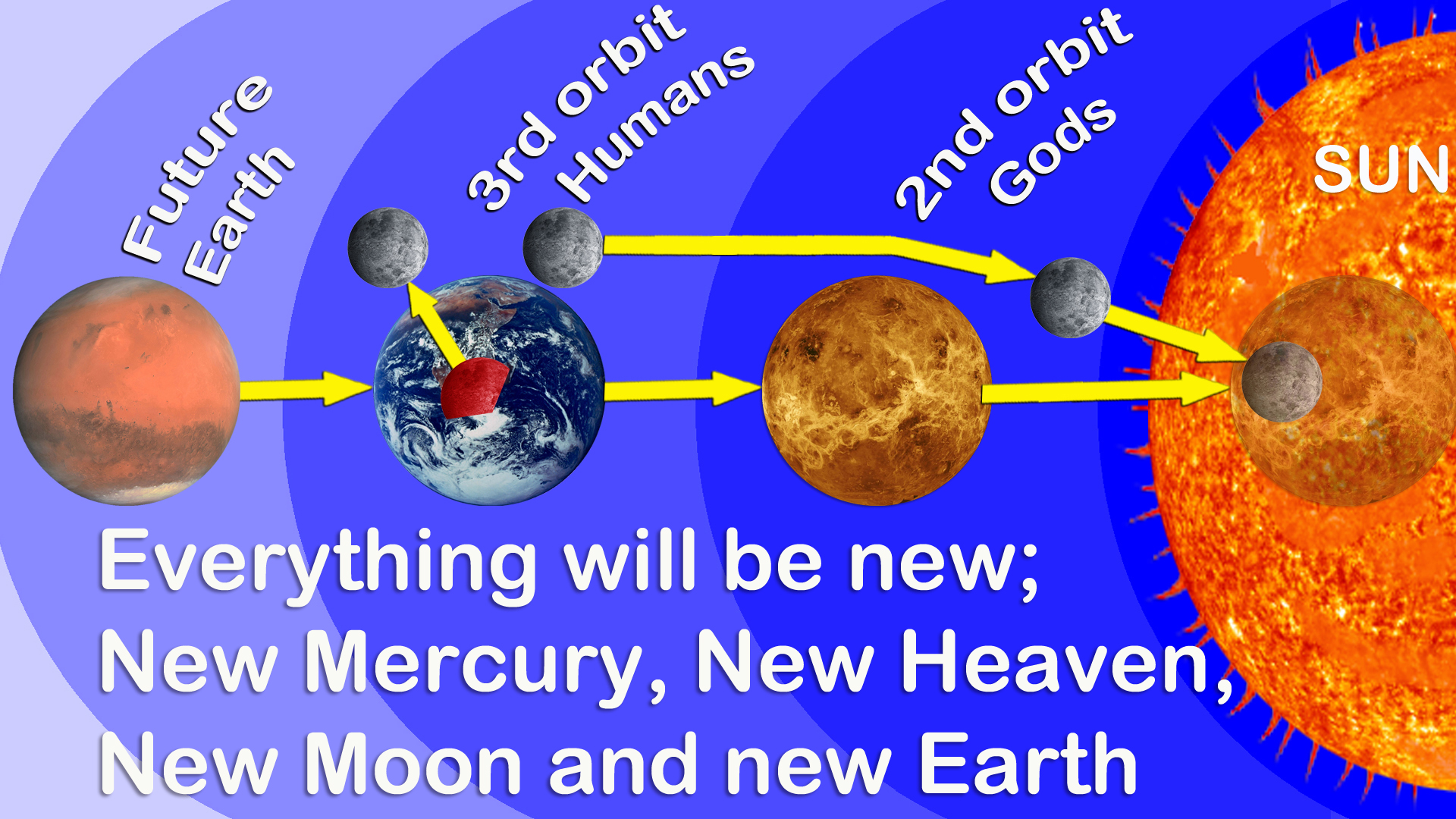 Future Earth

3rd orbit Humans

2nd orbit Gods

SUN

Everything will be new;
New Mercury, New Heaven,
New Moon and new Earth